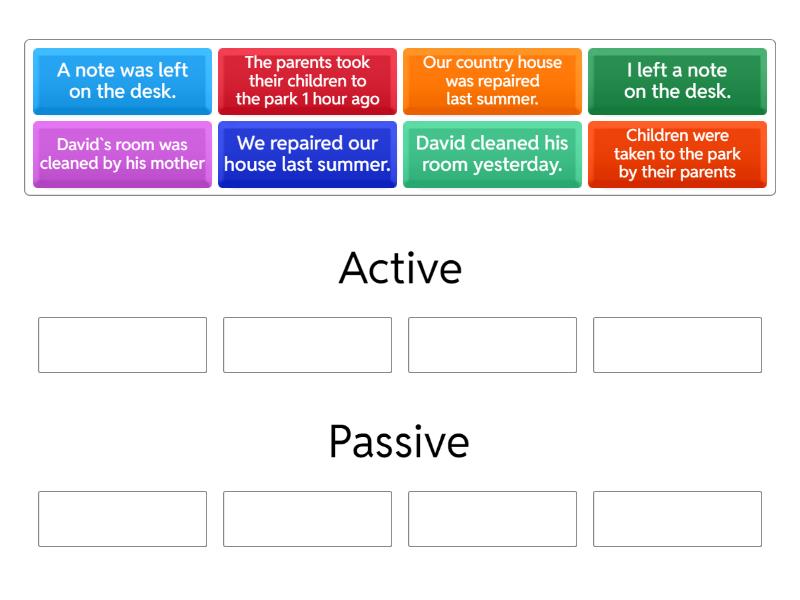 A note was left on the desk.

The parents took their children to the park 1 hour ago

Our country house was repaired last summer.

I left a note on the desk.

David`s room was cleaned by his mother

We repaired our house last summer.

David cleaned his room yesterday.

Children were taken to the park by their parents

Active

Passive